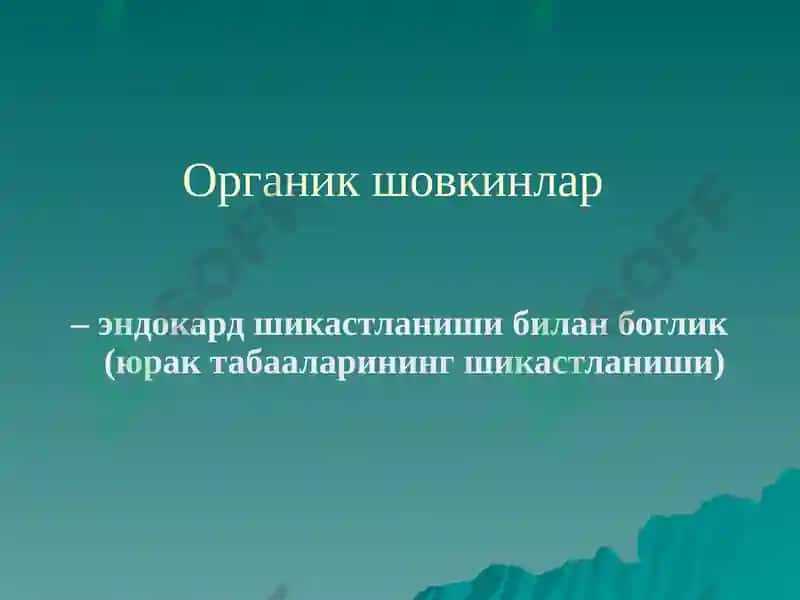 Органик шовкинлар

– эндокард шикастланиши билан боглик (юрак табааларининг шикастланиши)